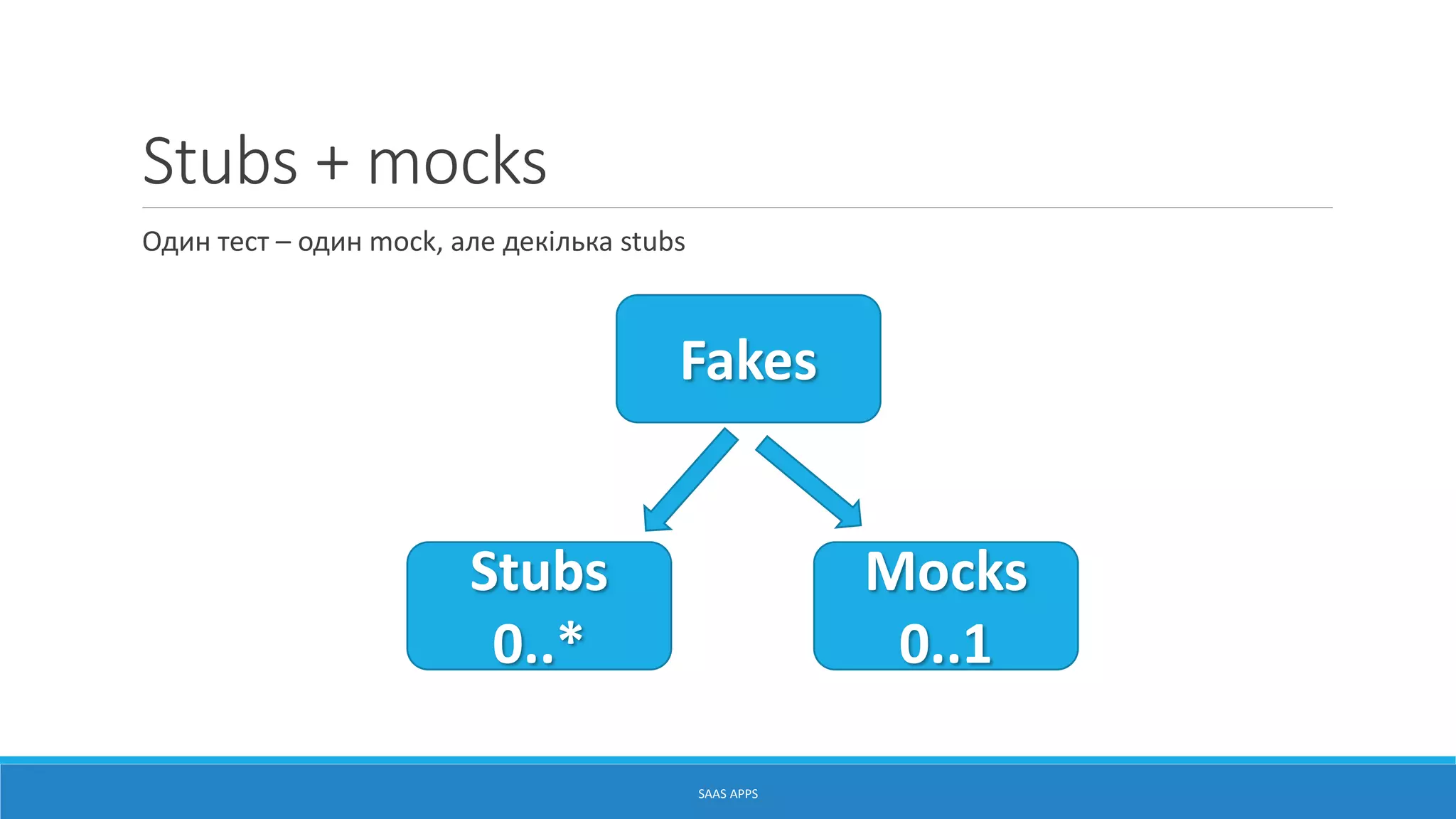 Stubs + mocks

Один тест – один mock, але декілька stubs

Fakes

Stubs
0..*

Mocks
0..1

SAAS APPS